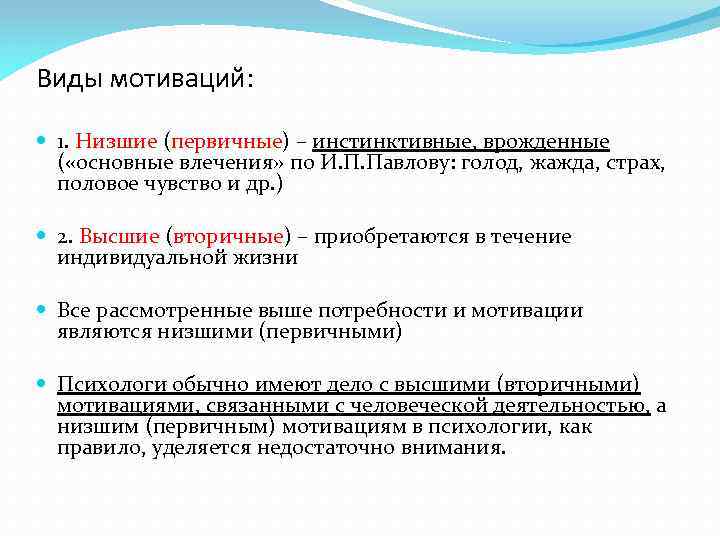 Виды мотиваций:

1. Низшие (первичные) – инстинктивные, врожденные («основные влечения» по И.П.Павлову: голод, жажда, страх, половое чувство и др.)

2. Высшие (вторичные) – приобретаются в течение индивидуальной жизни

Все рассмотренные выше потребности и мотивации являются низшими (первичными)

Психологи обычно имеют дело с высшими (вторичными) мотивациями, связанными с человеческой деятельностью, а низшим (первичным) мотивациям в психологии, как правило, уделяется недостаточно внимания.